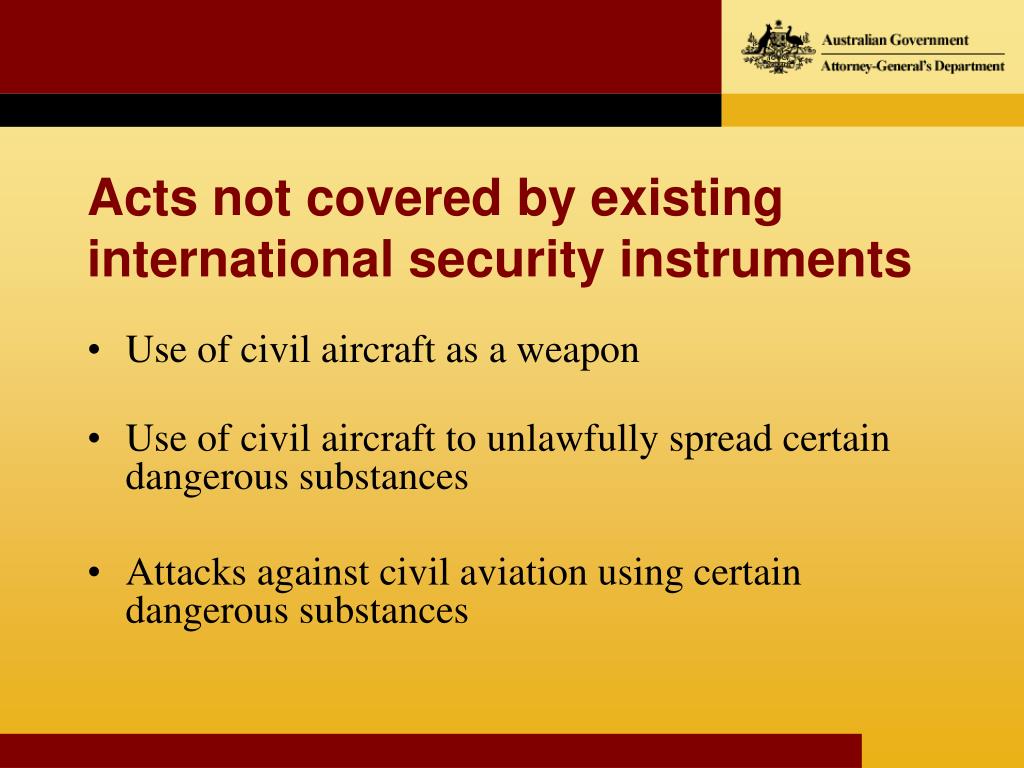 Australian Government
Attorney-General's Department

Acts not covered by existing international security instruments

• Use of civil aircraft as a weapon

• Use of civil aircraft to unlawfully spread certain dangerous substances

• Attacks against civil aviation using certain dangerous substances